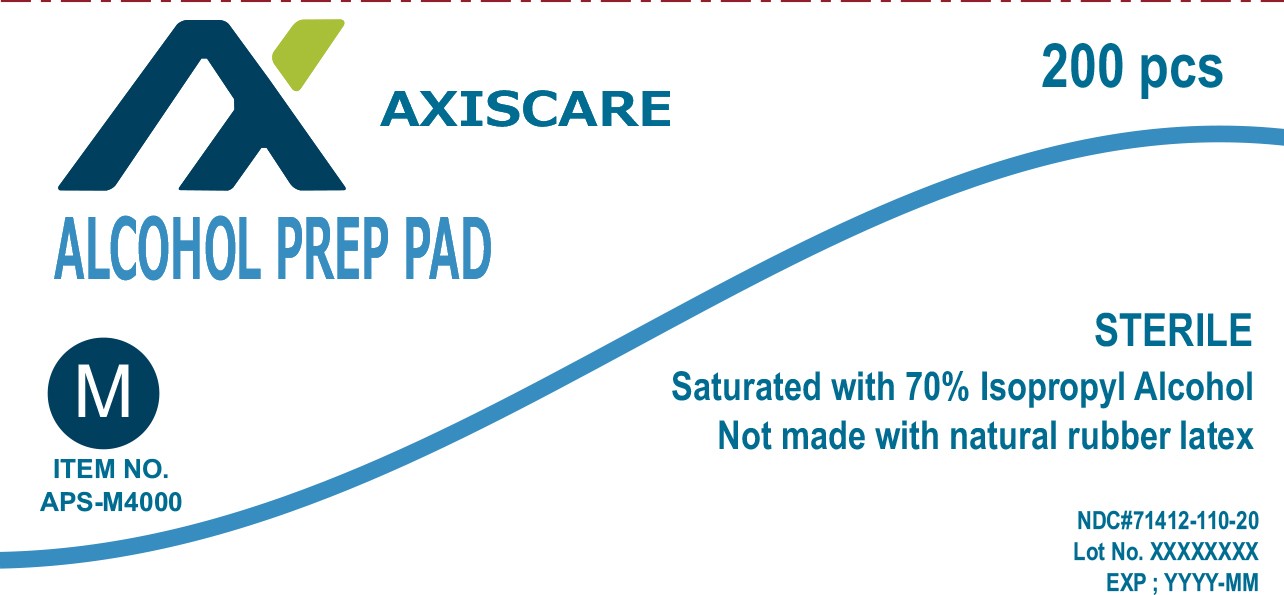 AXISCARE

200 pcs

ALCOHOL PREP PAD

M

ITEM NO.
APS-M4000

STERILE
Saturated with 70% Isopropyl Alcohol
Not made with natural rubber latex

NDC#71412-110-20
Lot No. XXXXXXXX
EXP ; YYYY-MM